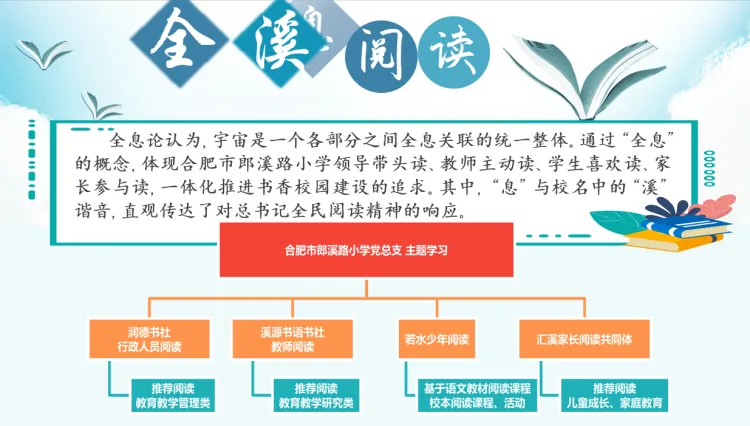 全溪阅读

全息论认为，宇宙是一个各部分之间全息关联的统一整体。通过“全息”的概念，体现合肥市郎溪路小学领导带头读、教师主动读、学生喜欢读、家长参与读，一体化推进书香校园建设的追求。其中，“息”与校名中的“溪”谐音，直观传达了对总书记全民阅读精神的响应。

合肥市郎溪路小学党总支 主题学习

润德书社
行政人员阅读

推荐阅读
教育教学管理类

溪源书语书社
教师阅读

推荐阅读
教育教学研究类

若水少年阅读

基于语文教材阅读课程
校本阅读课程、活动

汇溪家长阅读共同体

推荐阅读
儿童成长、家庭教育